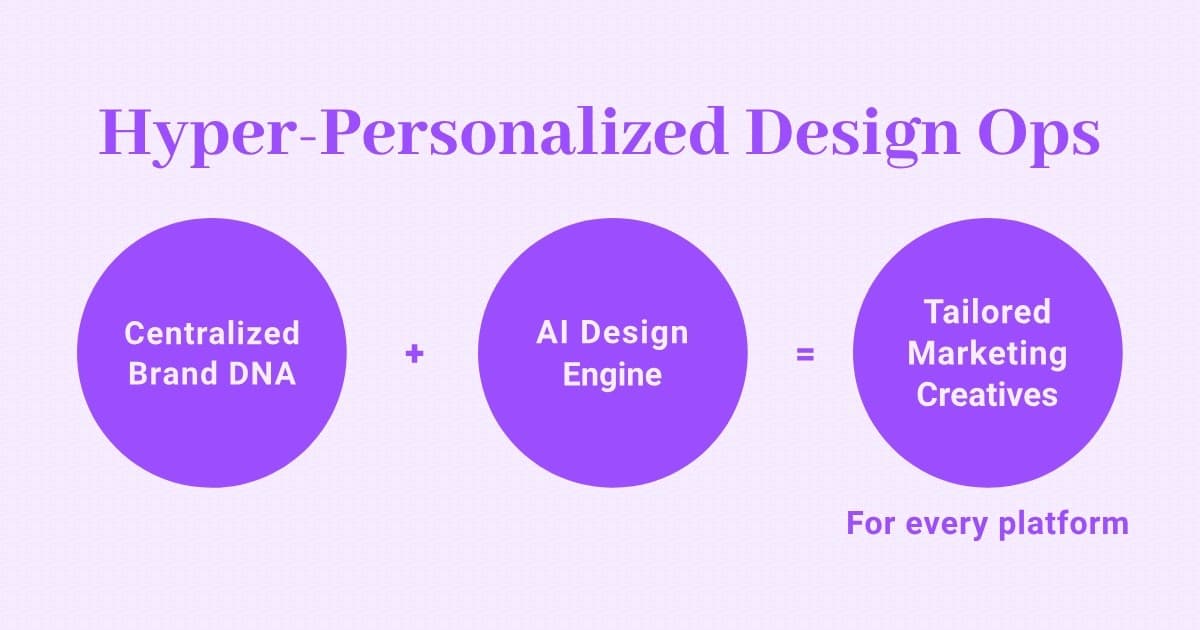 Hyper-Personalized Design Ops

Centralized Brand DNA

+

AI Design Engine

=

Tailored Marketing Creatives

For every platform